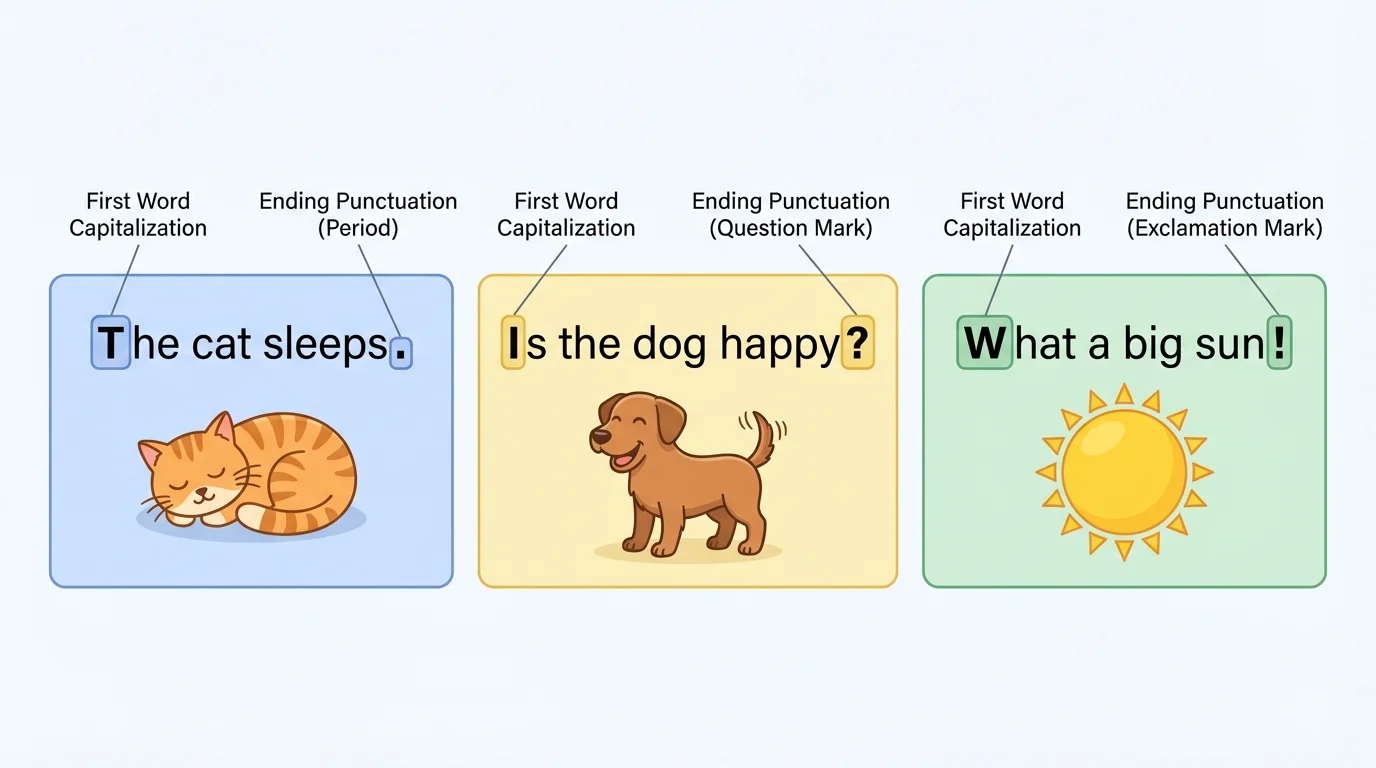 First Word Capitalization

Ending Punctuation (Period)

The cat sleeps.

First Word Capitalization

Ending Punctuation (Question Mark)

Is the dog happy?

First Word Capitalization

Ending Punctuation (Exclamation Mark)

What a big sun!